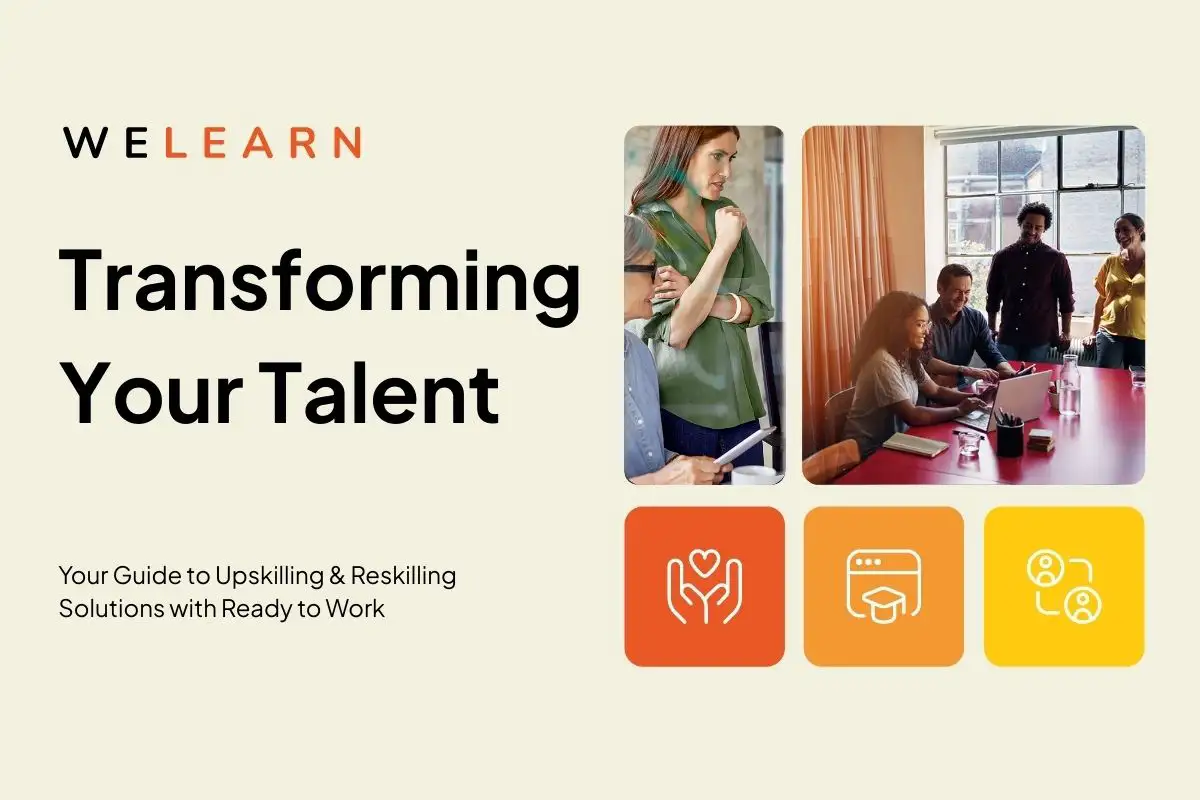 WELEARN

Transforming Your Talent

Your Guide to Upskilling & Reskilling Solutions with Ready to Work